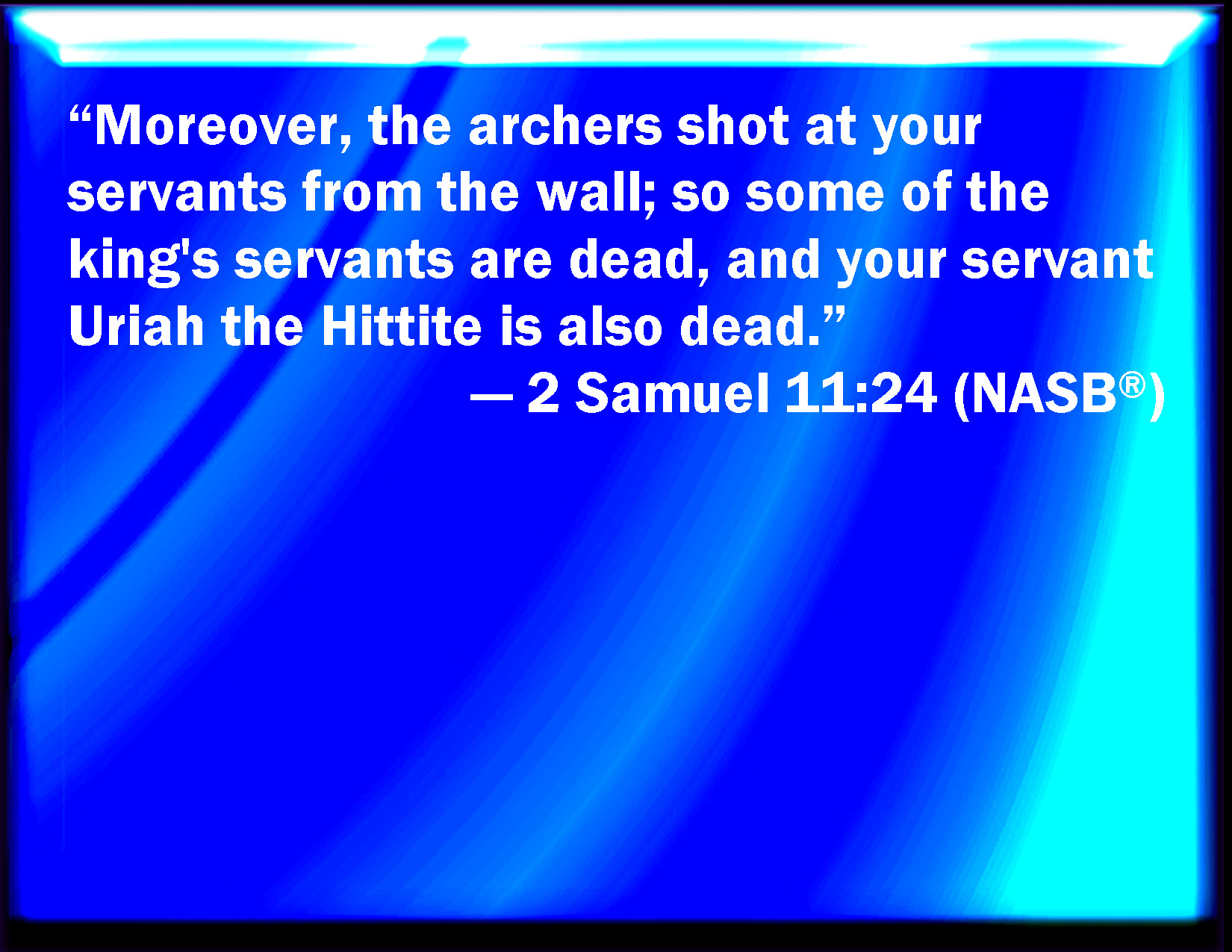 “Moreover, the archers shot at your servants from the wall; so some of the king's servants are dead, and your servant Uriah the Hittite is also dead.”

— 2 Samuel 11:24 (NASB®)